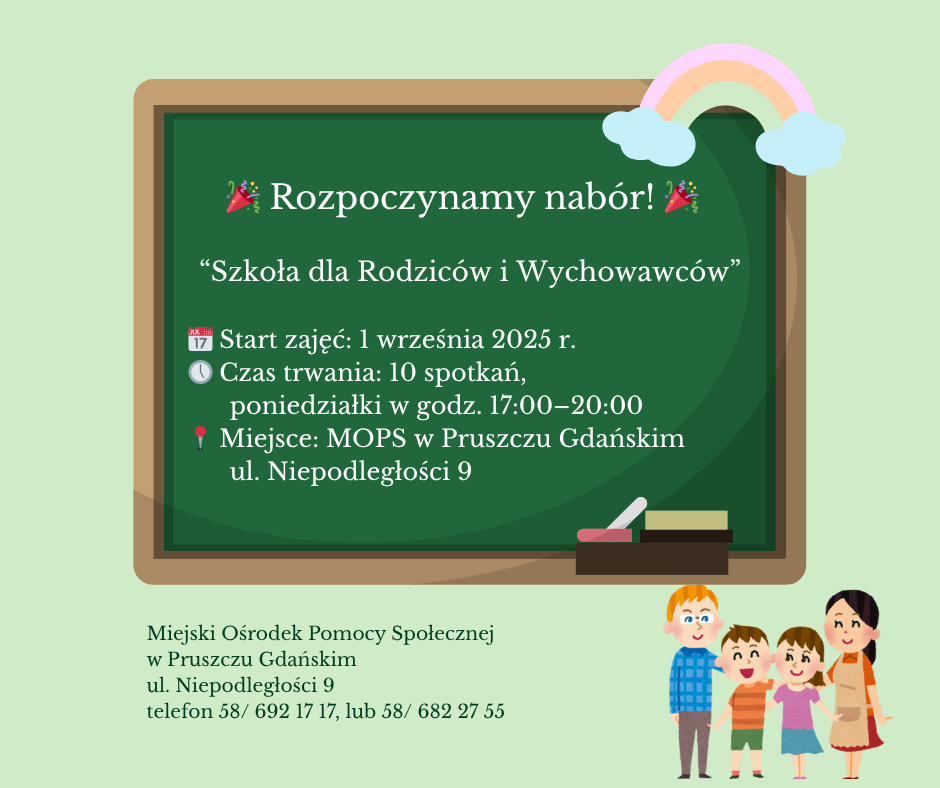 🎉 Rozpoczynamy nabór! 🎉

“Szkoła dla Rodziców i Wychowawców”

📅 Start zajęć: 1 września 2025 r.
🕔 Czas trwania: 10 spotkań, poniedziałki w godz. 17:00–20:00
📍 Miejsce: MOPS w Pruszczu Gdańskim ul. Niepodległości 9

Miejski Ośrodek Pomocy Społecznej
w Pruszczu Gdańskim
ul. Niepodległości 9
telefon 58/ 692 17 17, lub 58/ 682 27 55